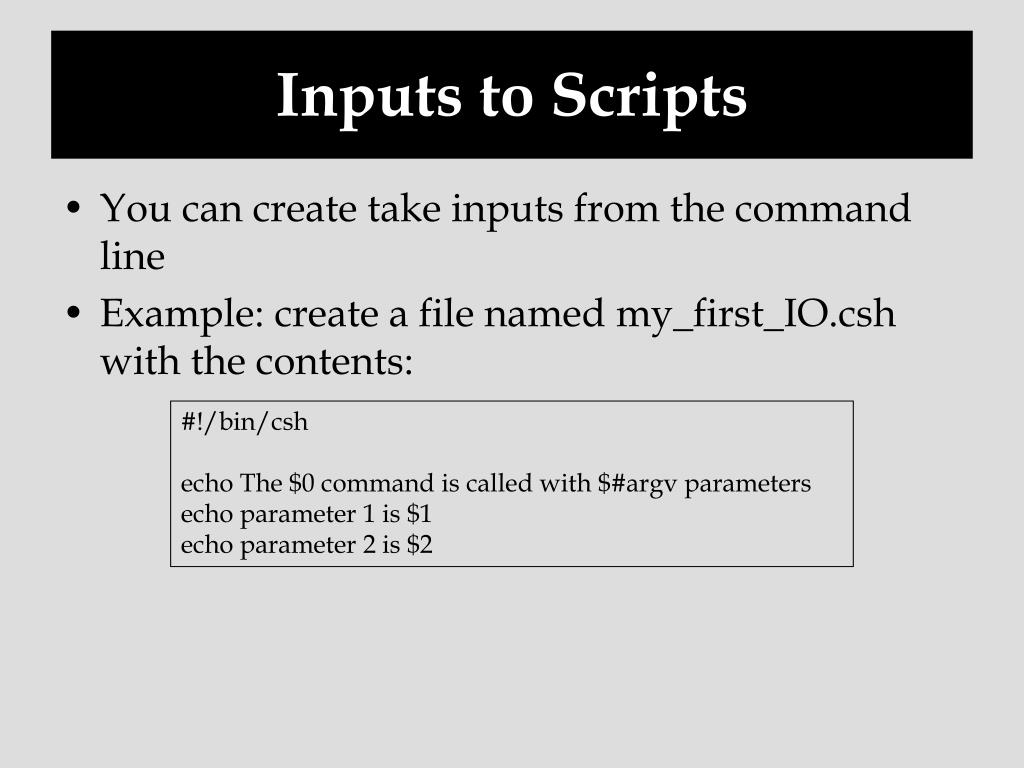 Inputs to Scripts

• You can create take inputs from the command line

• Example: create a file named my_first_IO.csh with the contents:

#!/bin/csh

echo The \$0 command is called with \$#argv parameters
echo parameter 1 is \$1
echo parameter 2 is \$2